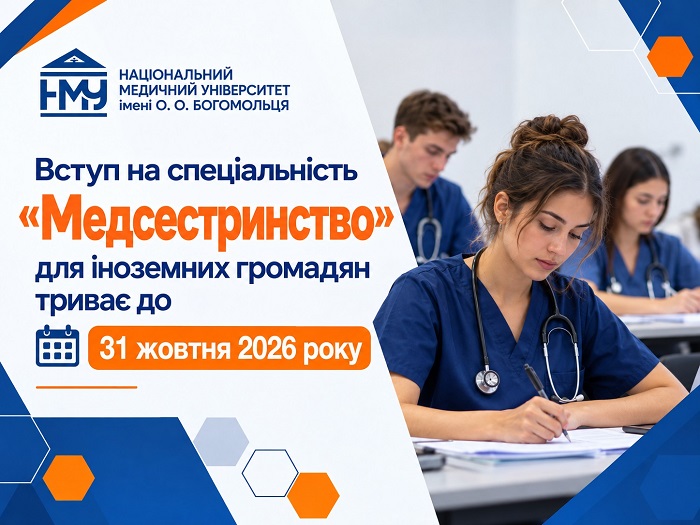 НМУ

НАЦІОНАЛЬНИЙ МЕДИЧНИЙ УНІВЕРСИТЕТ імені О. О. БОГОМОЛЬЦЯ

Вступ на спеціальність «Медсестринство» для іноземних громадян триває до

31 жовтня 2026 року